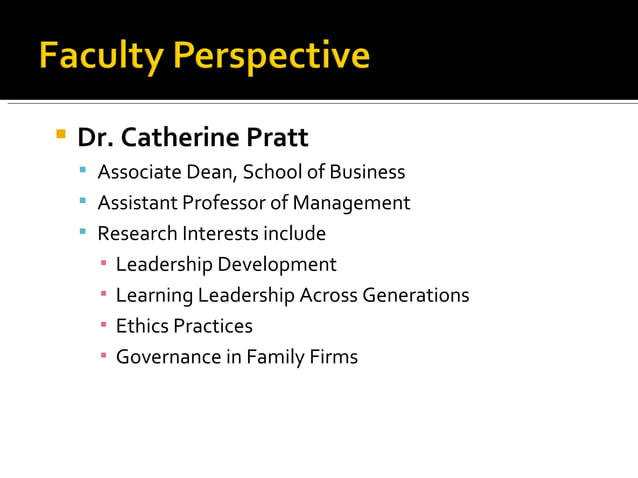 Faculty Perspective

Dr. Catherine Pratt
Associate Dean, School of Business
Assistant Professor of Management
Research Interests include
Leadership Development
Learning Leadership Across Generations
Ethics Practices
Governance in Family Firms